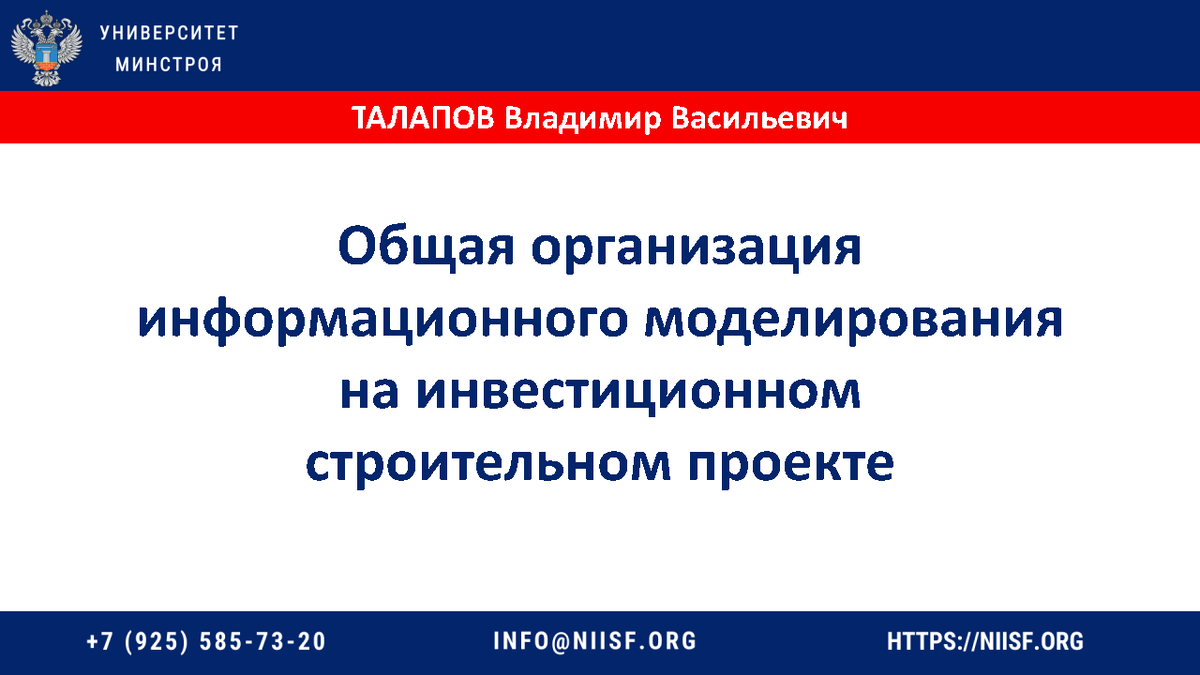 УНИВЕРСИТЕТ
МИНСТРОЯ

ТАЛАПОВ Владимир Васильевич

Общая организация информационного моделирования на инвестиционном строительном проекте

+7 (925) 585-73-20

INFO@NIISF.ORG

HTTPS://NIISF.ORG